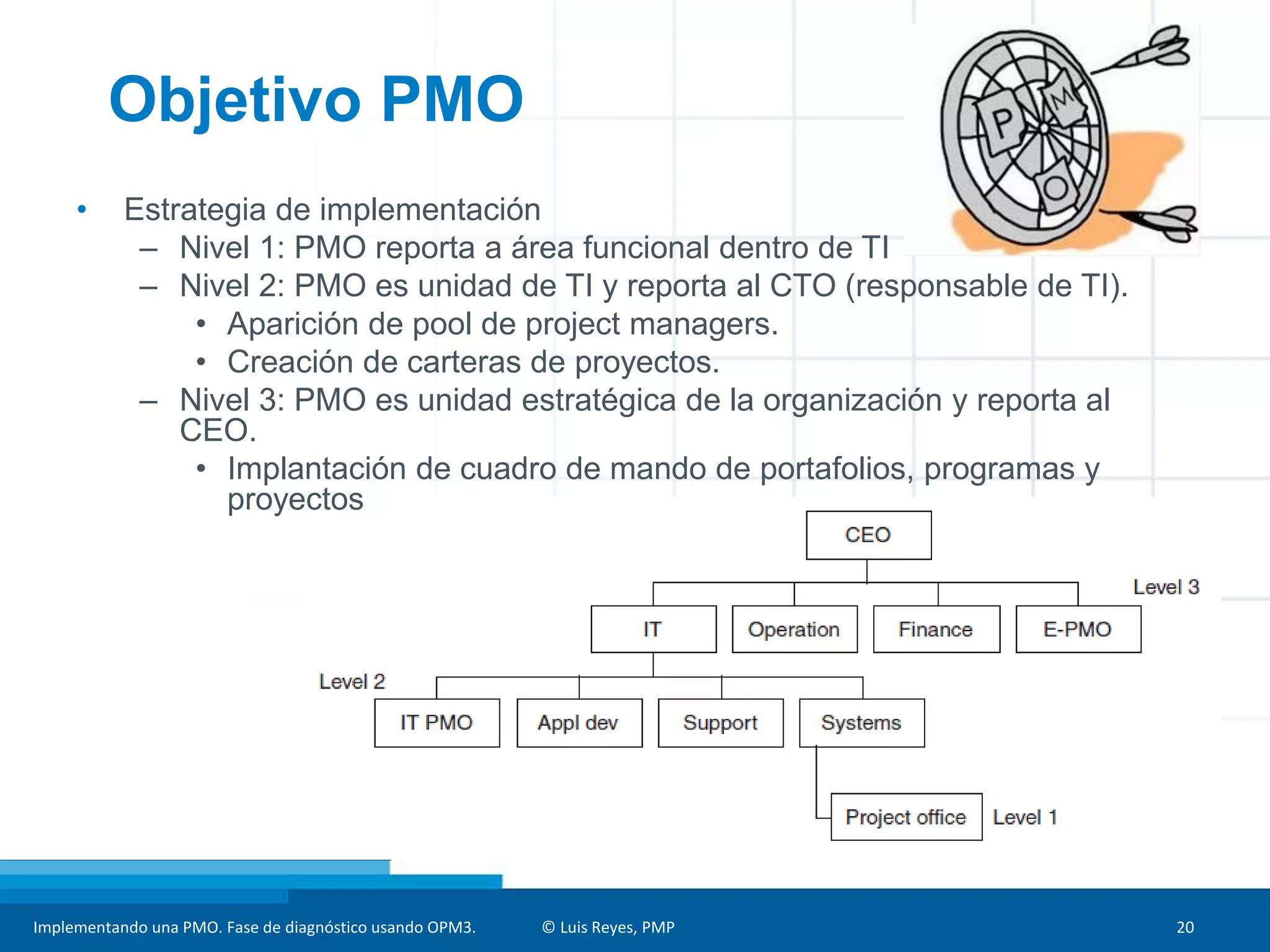 Objetivo PMO

P M O

• Estrategia de implementación
– Nivel 1: PMO reporta a área funcional dentro de TI
– Nivel 2: PMO es unidad de TI y reporta al CTO (responsable de TI).
• Aparición de pool de project managers.
• Creación de carteras de proyectos.
– Nivel 3: PMO es unidad estratégica de la organización y reporta al CEO.
• Implantación de cuadro de mando de portafolios, programas y proyectos

CEO

Level 3

IT
Operation
Finance
E-PMO

Level 2

IT PMO
Appl dev
Support
Systems

Project office
Level 1

Implementando una PMO. Fase de diagnóstico usando OPM3. © Luis Reyes, PMP 20